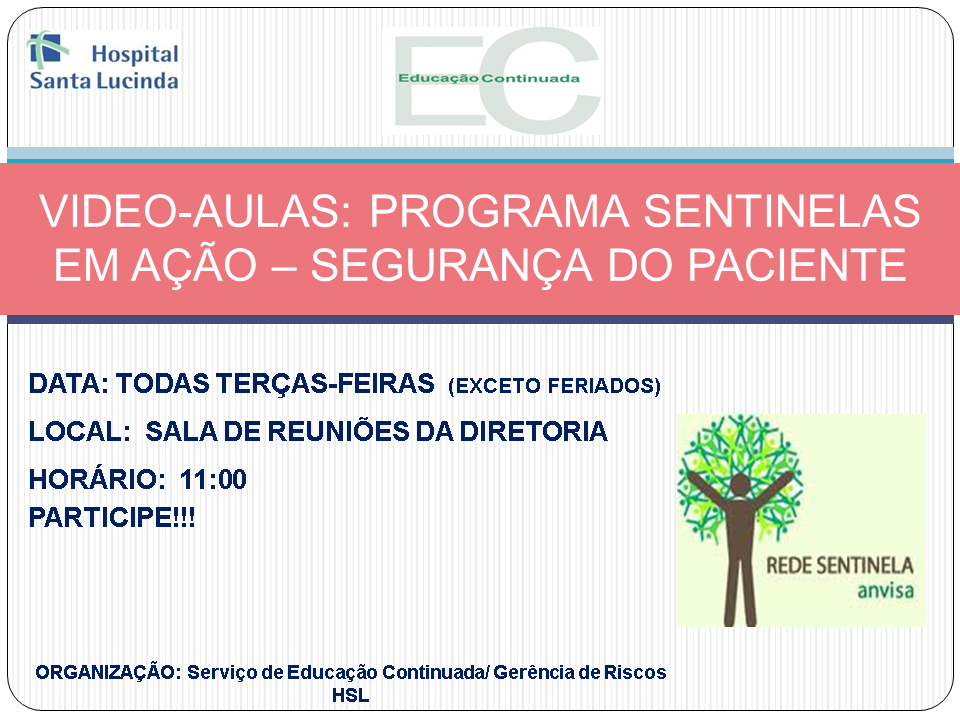 Hospital Santa Lucinda

EC
Educação Continuada

VIDEO-AULAS: PROGRAMA SENTINELAS EM AÇÃO – SEGURANÇA DO PACIENTE

DATA: TODAS TERÇAS-FEIRAS (EXCETO FERIADOS)

LOCAL: SALA DE REUNIÕES DA DIRETORIA

HORÁRIO: 11:00
PARTICIPE!!!

REDE SENTINELA
anvisa

ORGANIZAÇÃO: Serviço de Educação Continuada/ Gerência de Riscos HSL